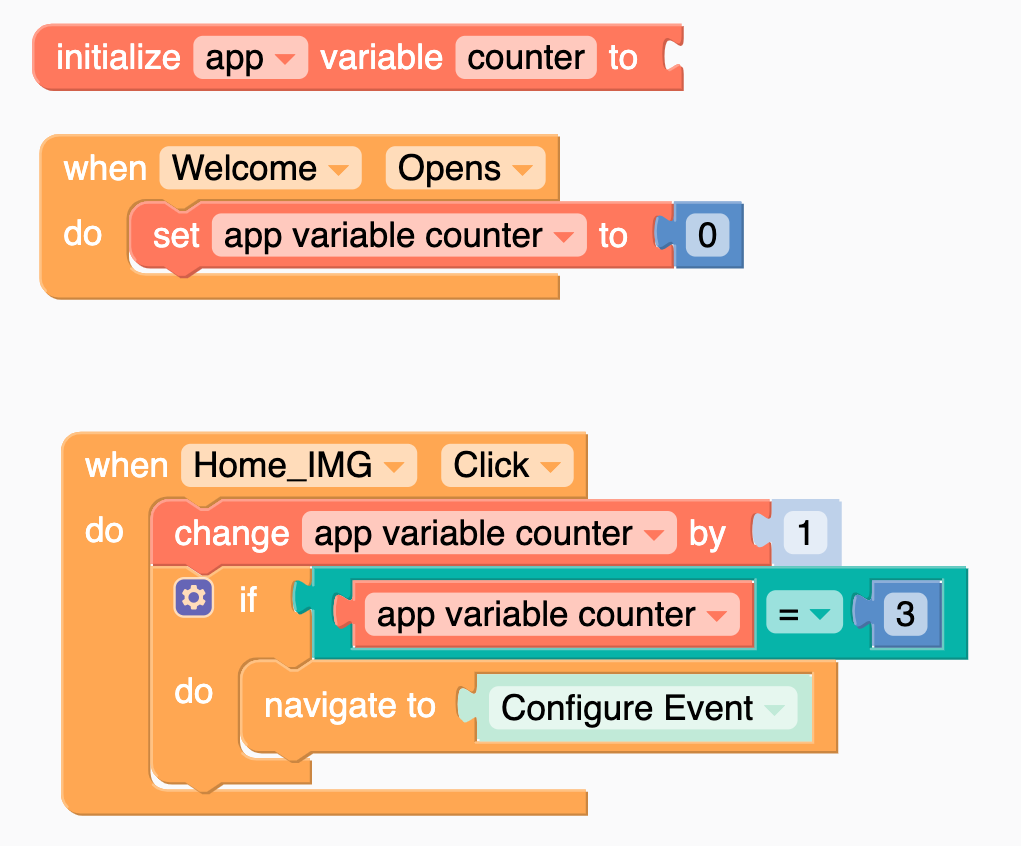 initialize app variable counter to

when Welcome Opens
do set app variable counter to 0

when Home_IMG Click
do change app variable counter by 1
if app variable counter = 3
do navigate to Configure Event